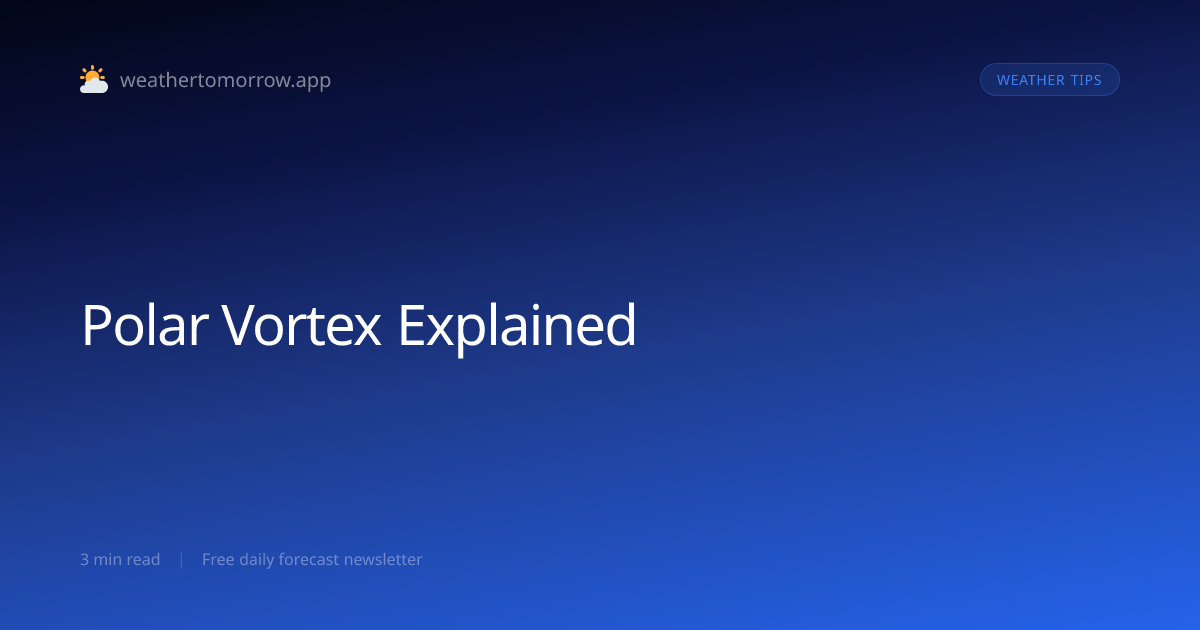 weathertomorrow.app

WEATHER TIPS

Polar Vortex Explained

3 min read | Free daily forecast newsletter